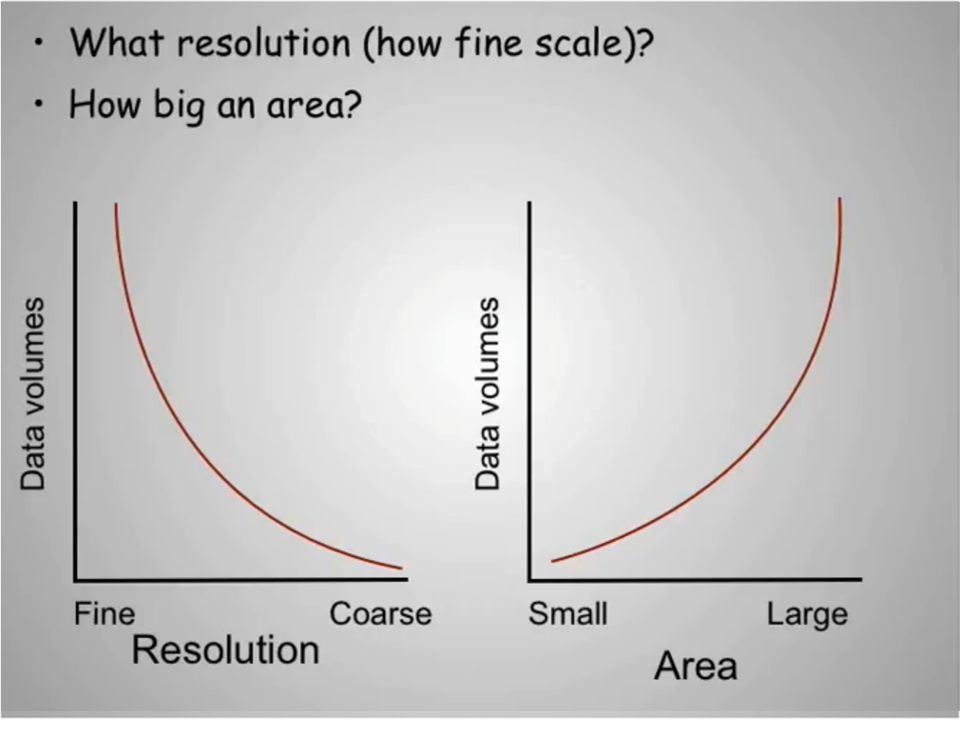 • What resolution (how fine scale)?
• How big an area?

Data volumes

Fine Coarse
Resolution

Data volumes

Small Large
Area